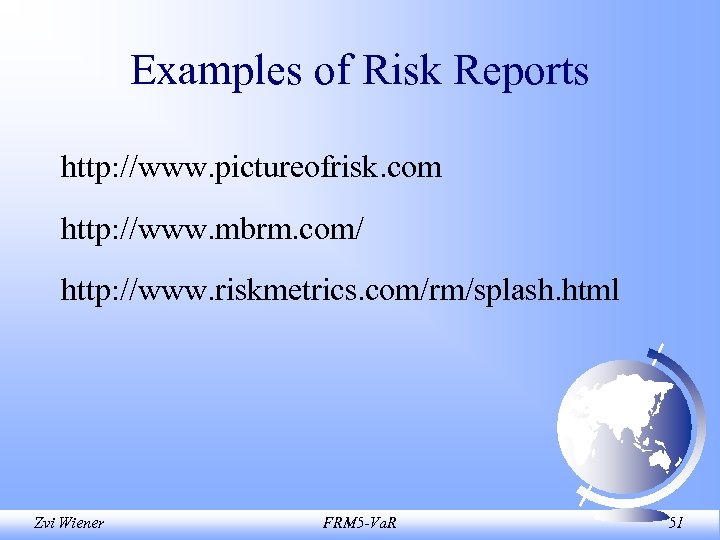 Examples of Risk Reports

http://www.pictureofrisk.com

http://www.mbrm.com/

http://www.riskmetrics.com/rm/splash.html

Zvi Wiener

FRM5-VaR

51